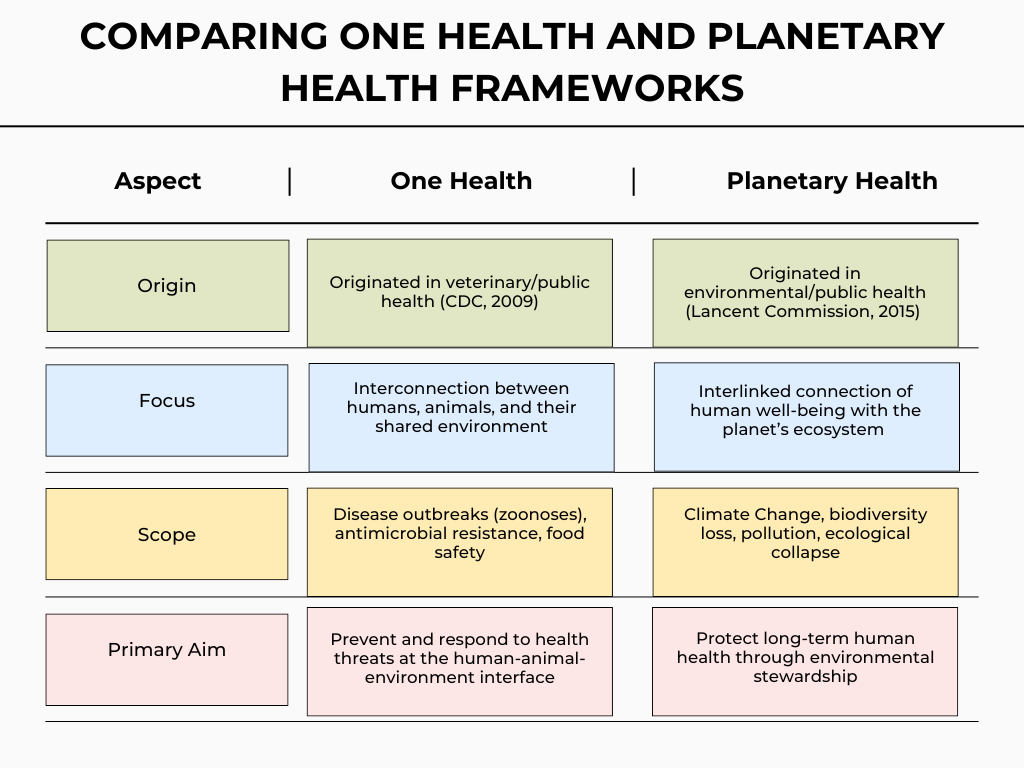 COMPARING ONE HEALTH AND PLANETARY HEALTH FRAMEWORKS

| Aspect | One Health | Planetary Health |
|---|---|---|
| Origin | Originated in veterinary/public health (CDC, 2009) | Originated in environmental/public health (Lancent Commission, 2015) |
| Focus | Interconnection between humans, animals, and their shared environment | Interlinked connection of human well-being with the planet's ecosystem |
| Scope | Disease outbreaks (zoonoses), antimicrobial resistance, food safety | Climate Change, biodiversity loss, pollution, ecological collapse |
| Primary Aim | Prevent and respond to health threats at the human-animal-environment interface | Protect long-term human health through environmental stewardship |